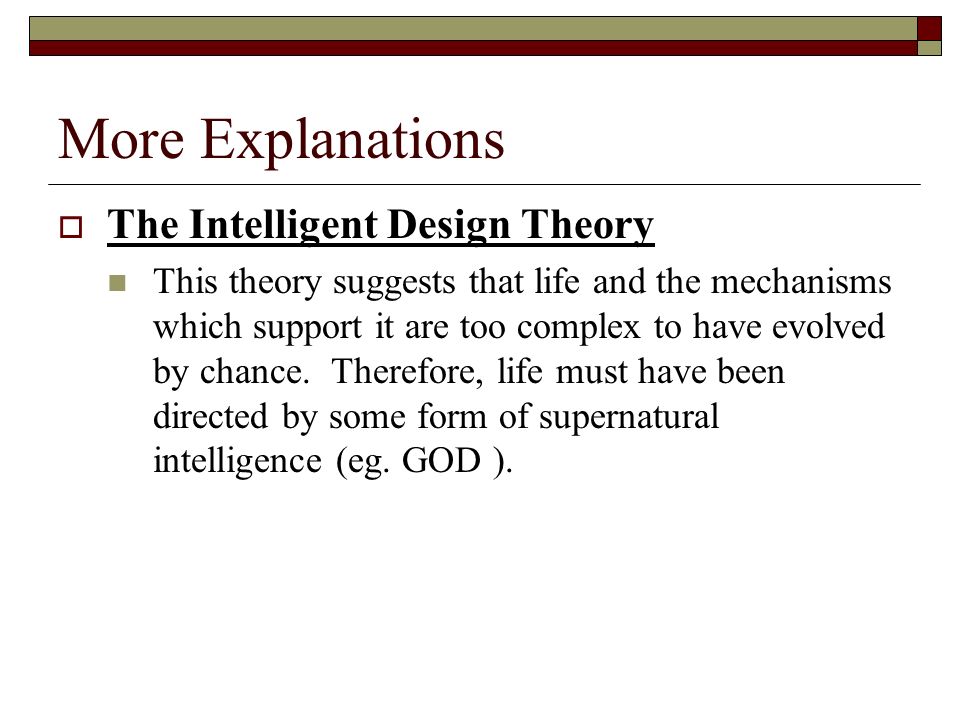 More Explanations

The Intelligent Design Theory

This theory suggests that life and the mechanisms which support it are too complex to have evolved by chance. Therefore, life must have been directed by some form of supernatural intelligence (eg. GOD ).